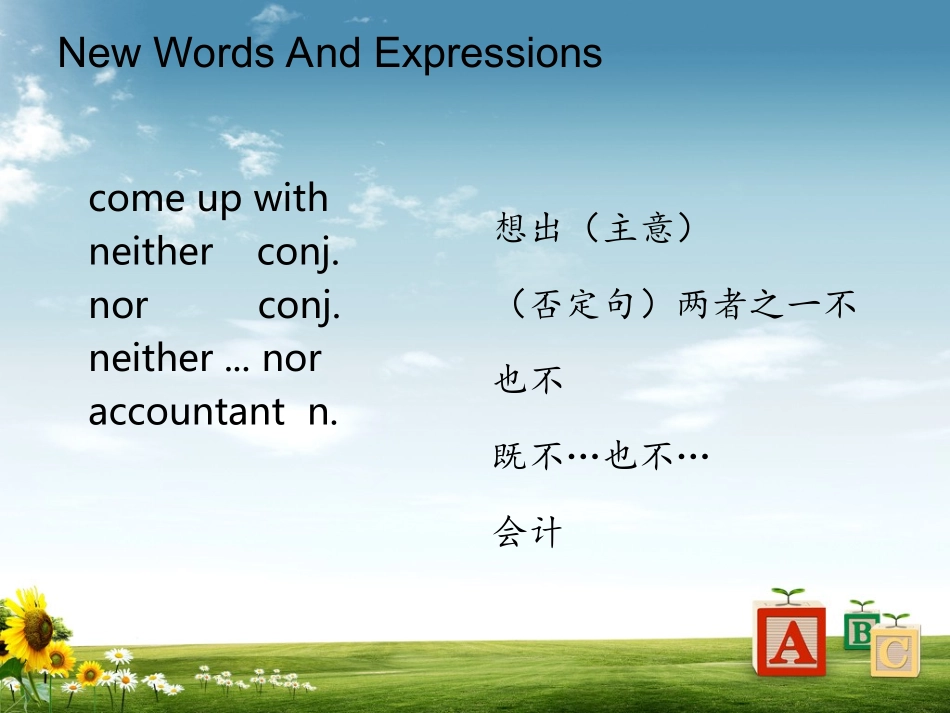 New Words And Expressions

come up with
neither conj.
nor conj.
neither ... nor
accountant n.

想出（主意）

（否定句）两者之一不

也不

既不…也不…

会计

A B C